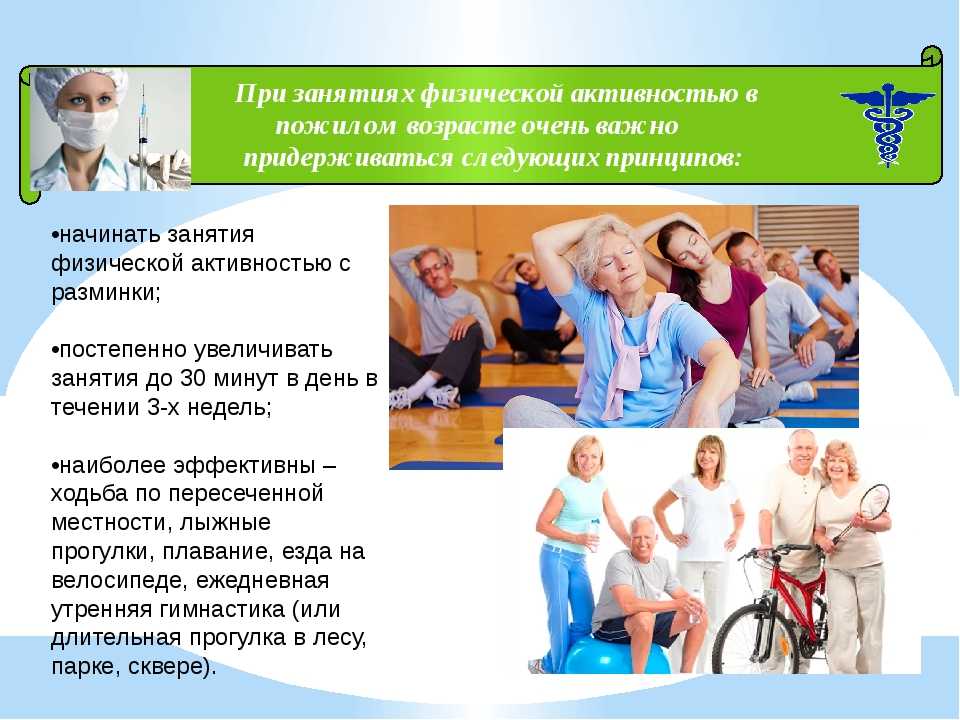 При занятиях физической активностью в пожилом возрасте очень важно придерживаться следующих принципов:

•начинать занятия физической активностью с разминки;

•постепенно увеличивать занятия до 30 минут в день в течении 3-х недель;

•наиболее эффективны – ходьба по пересеченной местности, лыжные прогулки, плавание, езда на велосипеде, ежедневная утренняя гимнастика (или длительная прогулка в лесу, парке, сквере).